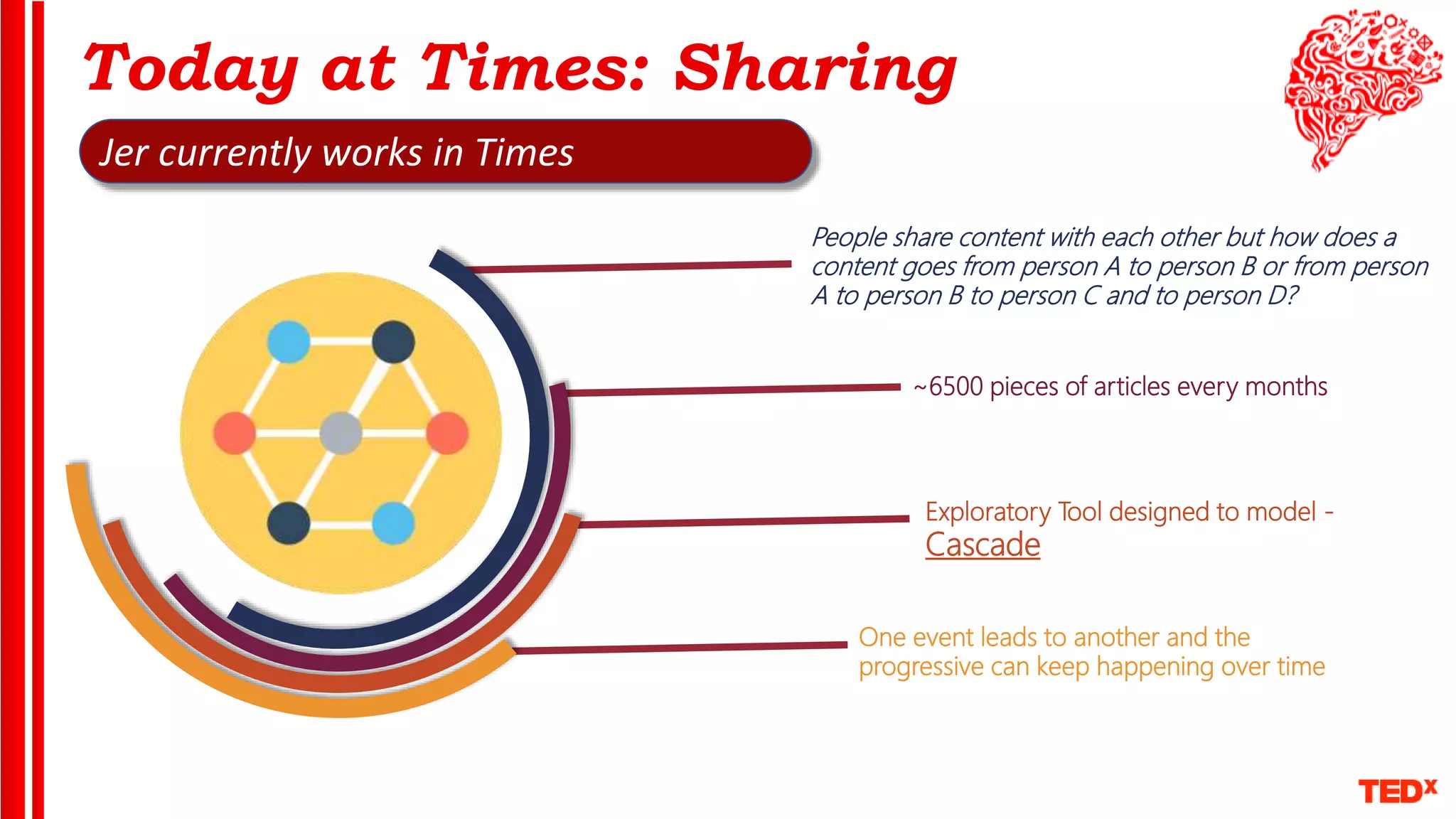 Today at Times: Sharing

Jer currently works in Times

People share content with each other but how does a content goes from person A to person B or from person A to person B to person C and to person D?

~6500 pieces of articles every months

Exploratory Tool designed to model - Cascade

One event leads to another and the progressive can keep happening over time

TEDx